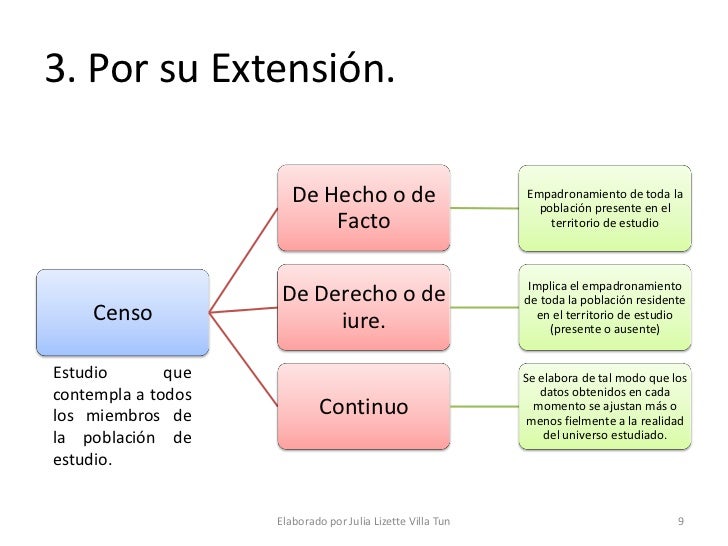 3. Por su Extensión.

Censo

Estudio que contempla a todos los miembros de la población de estudio.

De Hecho o de Facto

Empadronamiento de toda la población presente en el territorio de estudio

De Derecho o de iure.

Implica el empadronamiento de toda la población residente en el territorio de estudio (presente o ausente)

Continuo

Se elabora de tal modo que los datos obtenidos en cada momento se ajustan más o menos fielmente a la realidad del universo estudiado.

Elaborado por Julia Lizette Villa Tun

9